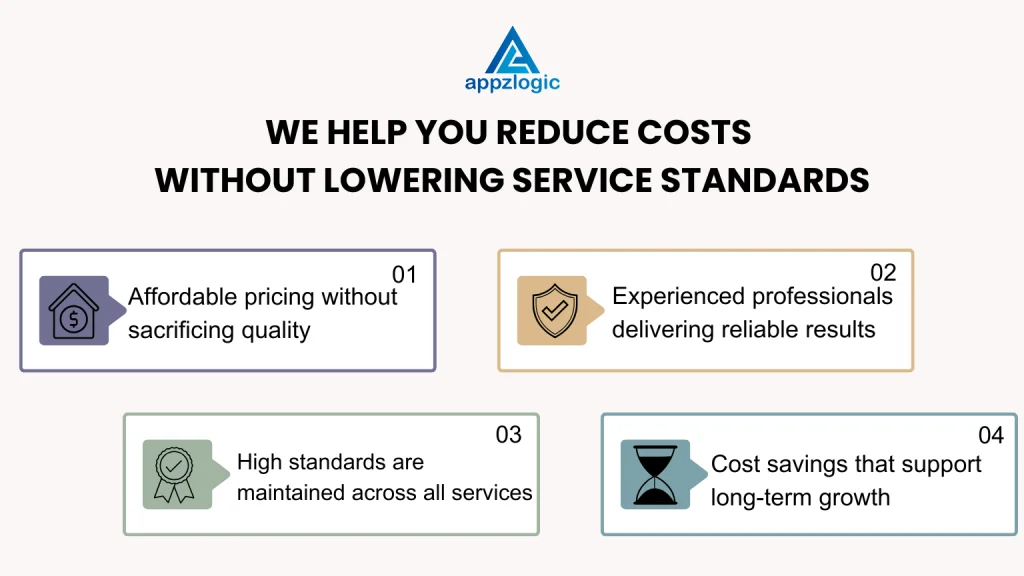 appzlogic

WE HELP YOU REDUCE COSTS WITHOUT LOWERING SERVICE STANDARDS

01
Affordable pricing without sacrificing quality

02
Experienced professionals delivering reliable results

03
High standards are maintained across all services

04
Cost savings that support long-term growth